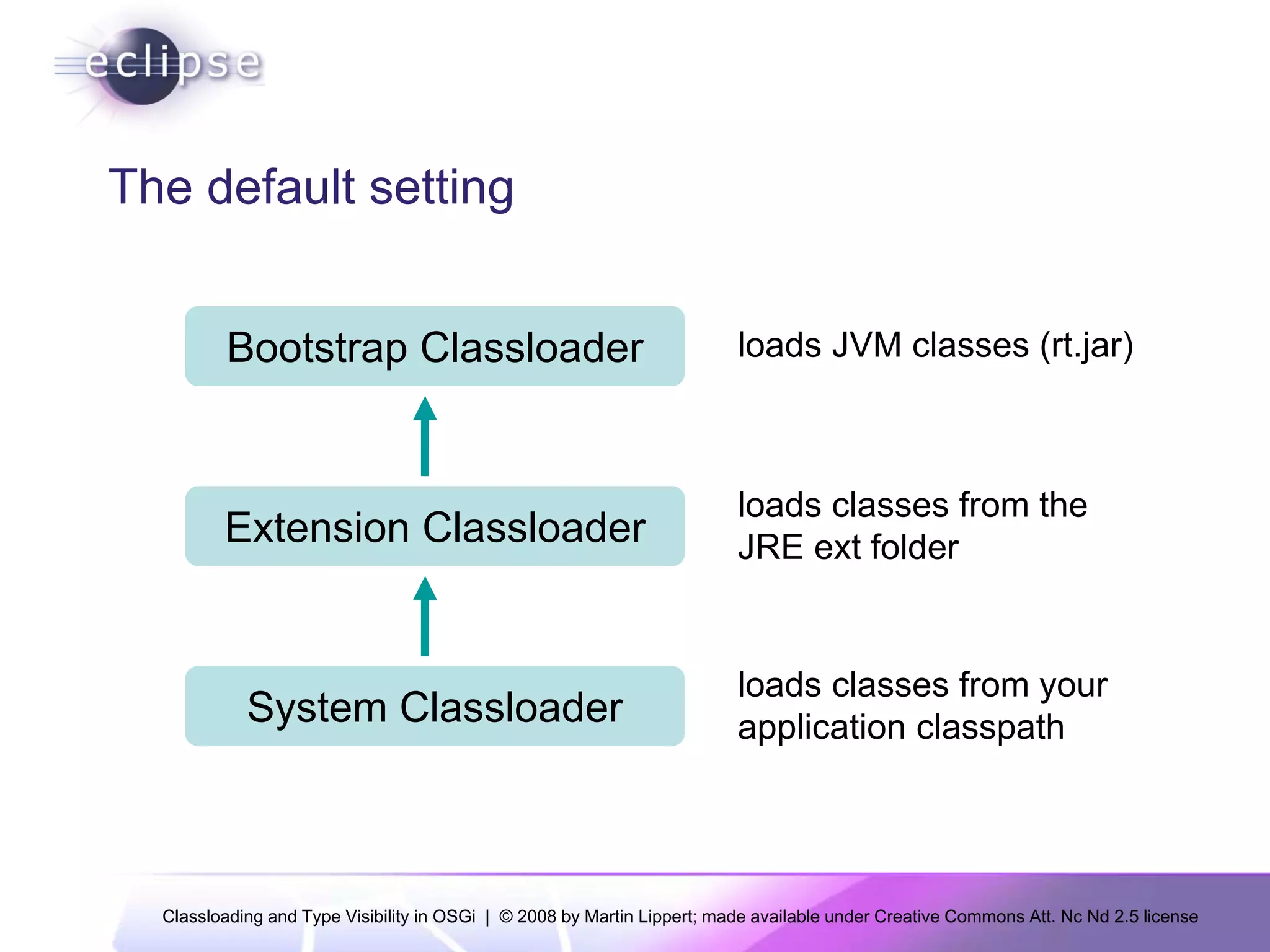 eclipse

The default setting

Bootstrap Classloader

loads JVM classes (rt.jar)

Extension Classloader

loads classes from the JRE ext folder

System Classloader

loads classes from your application classpath

Classloading and Type Visibility in OSGi | © 2008 by Martin Lippert; made available under Creative Commons Att. Nc Nd 2.5 license